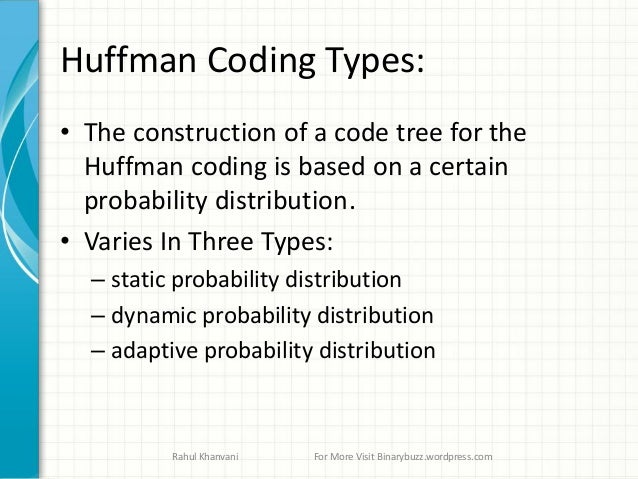 Huffman Coding Types:

• The construction of a code tree for the Huffman coding is based on a certain probability distribution.
• Varies In Three Types:
– static probability distribution
– dynamic probability distribution
– adaptive probability distribution

Rahul Khanvani

For More Visit Binarybuzz.wordpress.com